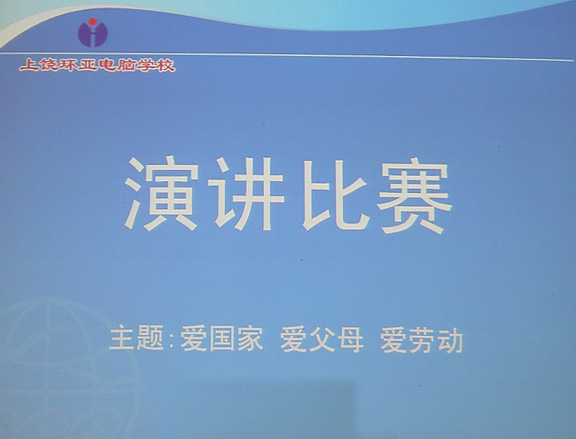 上饶环亚电脑学校

演讲比赛

主题:爱国家 爱父母 爱劳动